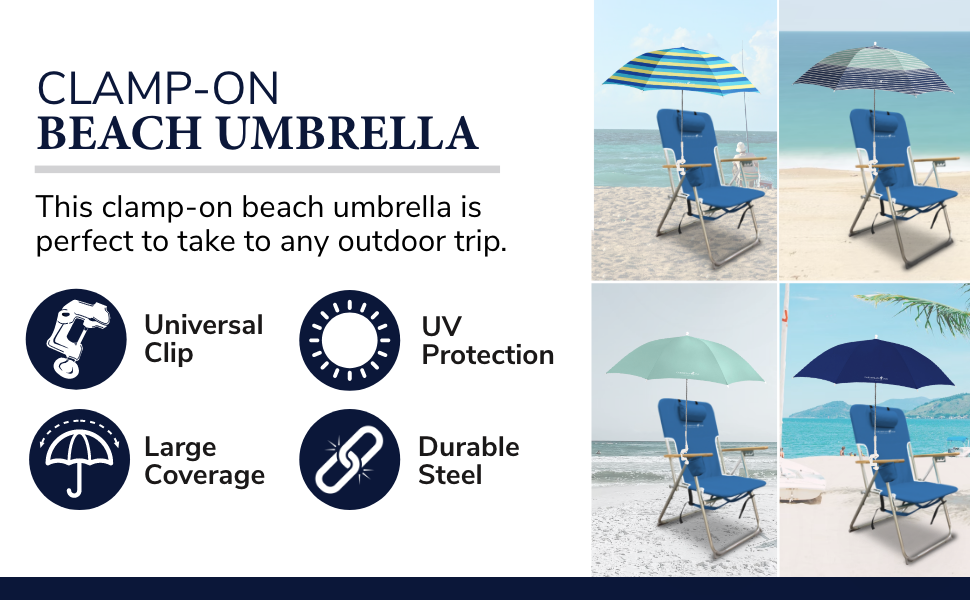 CLAMP-ON
BEACH UMBRELLA

This clamp-on beach umbrella is perfect to take to any outdoor trip.

Universal Clip

UV Protection

Large Coverage

Durable Steel